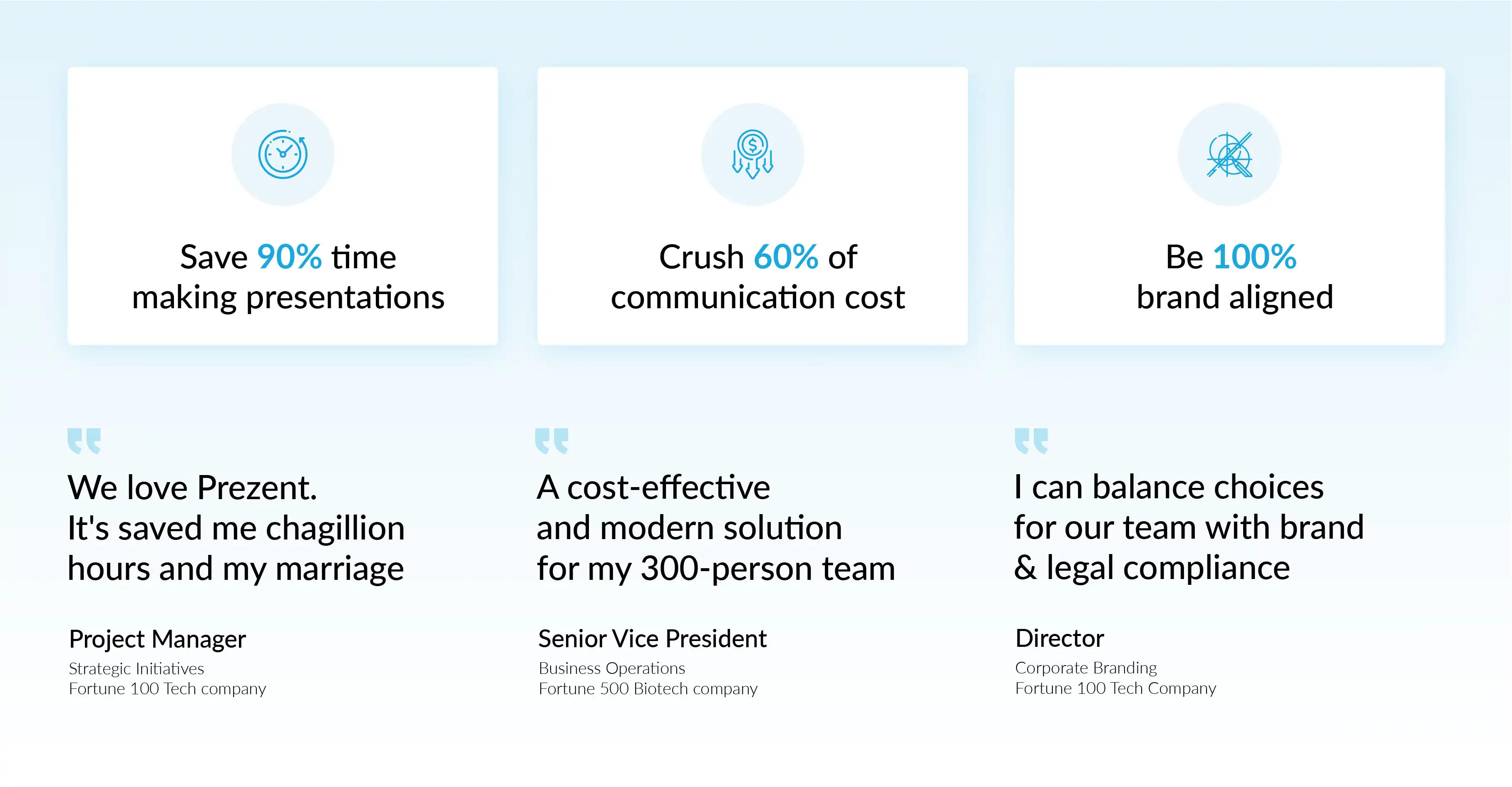 Save 90% time making presentations

Crush 60% of communication cost

Be 100% brand aligned

We love Prezent. It's saved me chagillion hours and my marriage

Project Manager
Strategic Initiatives
Fortune 100 Tech company

A cost-effective and modern solution for my 300-person team

Senior Vice President
Business Operations
Fortune 500 Biotech company

I can balance choices for our team with brand & legal compliance

Director
Corporate Branding
Fortune 100 Tech Company